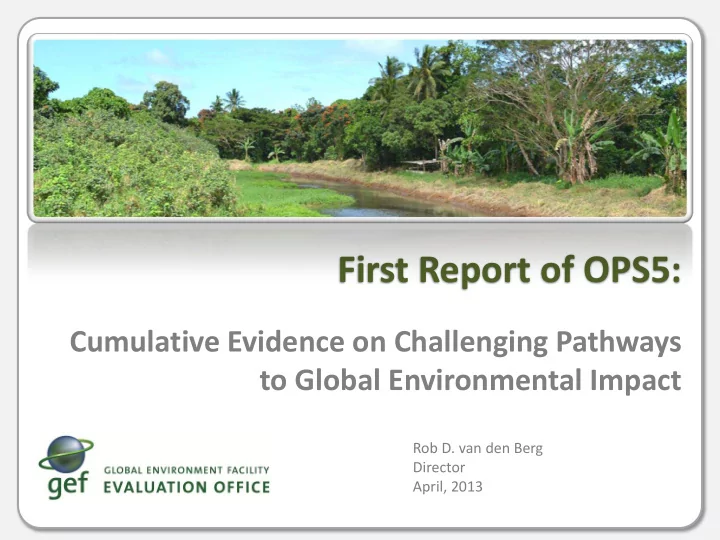 First Report of OPS5:

Cumulative Evidence on Challenging Pathways to Global Environmental Impact

gef
GLOBAL ENVIRONMENT FACILITY
EVALUATION OFFICE

Rob D. van den Berg
Director
April, 2013